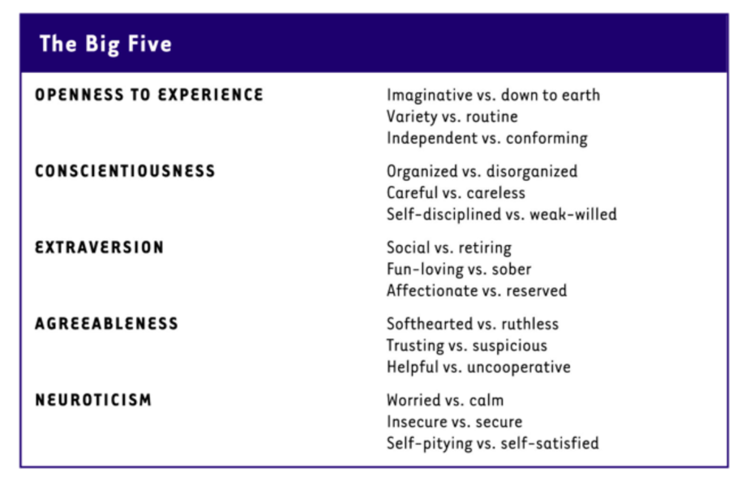 The Big Five

| | |
|---|---|
| OPENNESS TO EXPERIENCE | Imaginative vs. down to earth<br>Variety vs. routine<br>Independent vs. conforming |
| CONSCIENTIOUSNESS | Organized vs. disorganized<br>Careful vs. careless<br>Self-disciplined vs. weak-willed |
| EXTRAVERSION | Social vs. retiring<br>Fun-loving vs. sober<br>Affectionate vs. reserved |
| AGREEABLENESS | Softhearted vs. ruthless<br>Trusting vs. suspicious<br>Helpful vs. uncooperative |
| NEUROTICISM | Worried vs. calm<br>Insecure vs. secure<br>Self-pitying vs. self-satisfied |